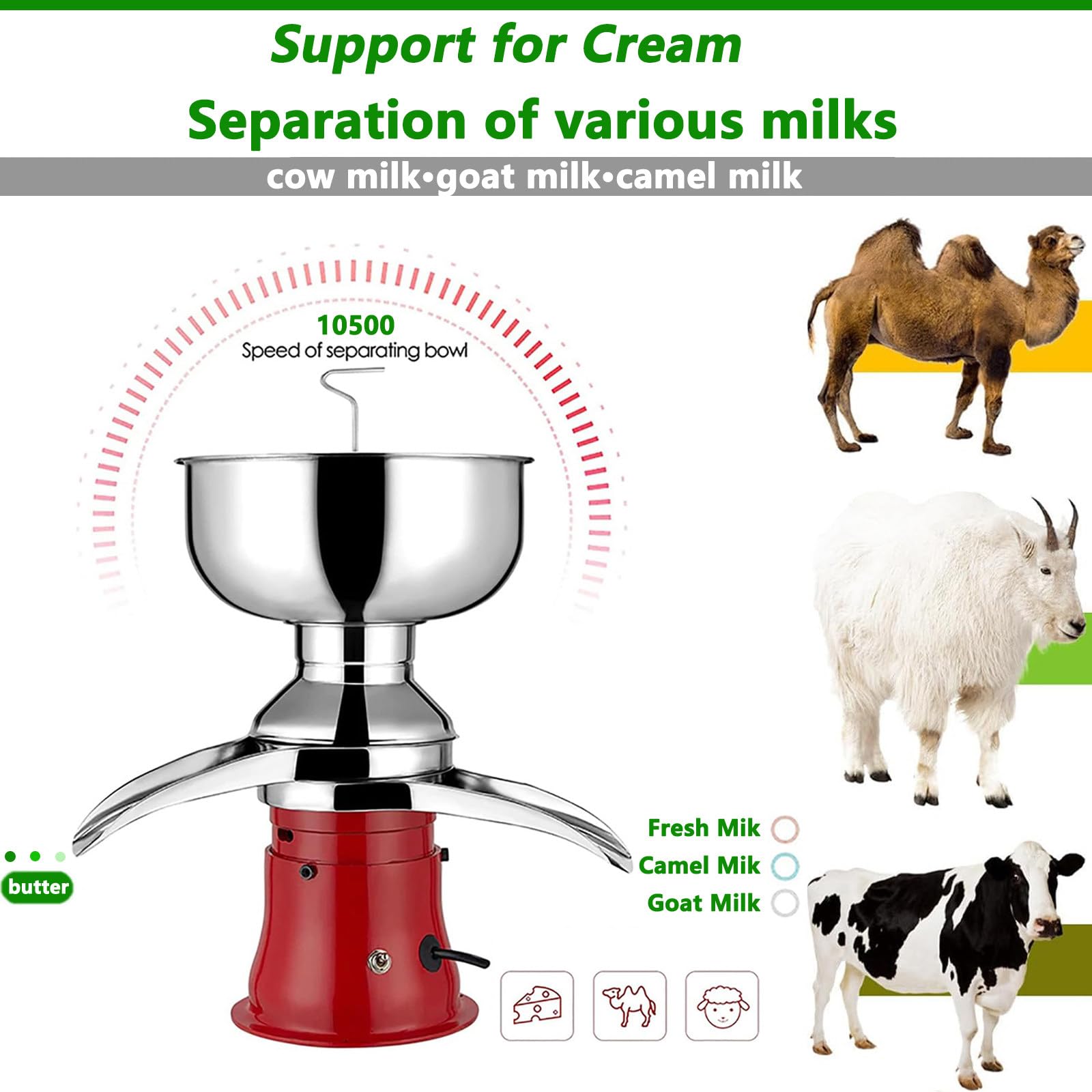 Support for Cream

Separation of various milks

cow milk•goat milk•camel milk

10500
Speed of separating bowl

butter

Fresh Mik
Camel Mik
Goat Milk